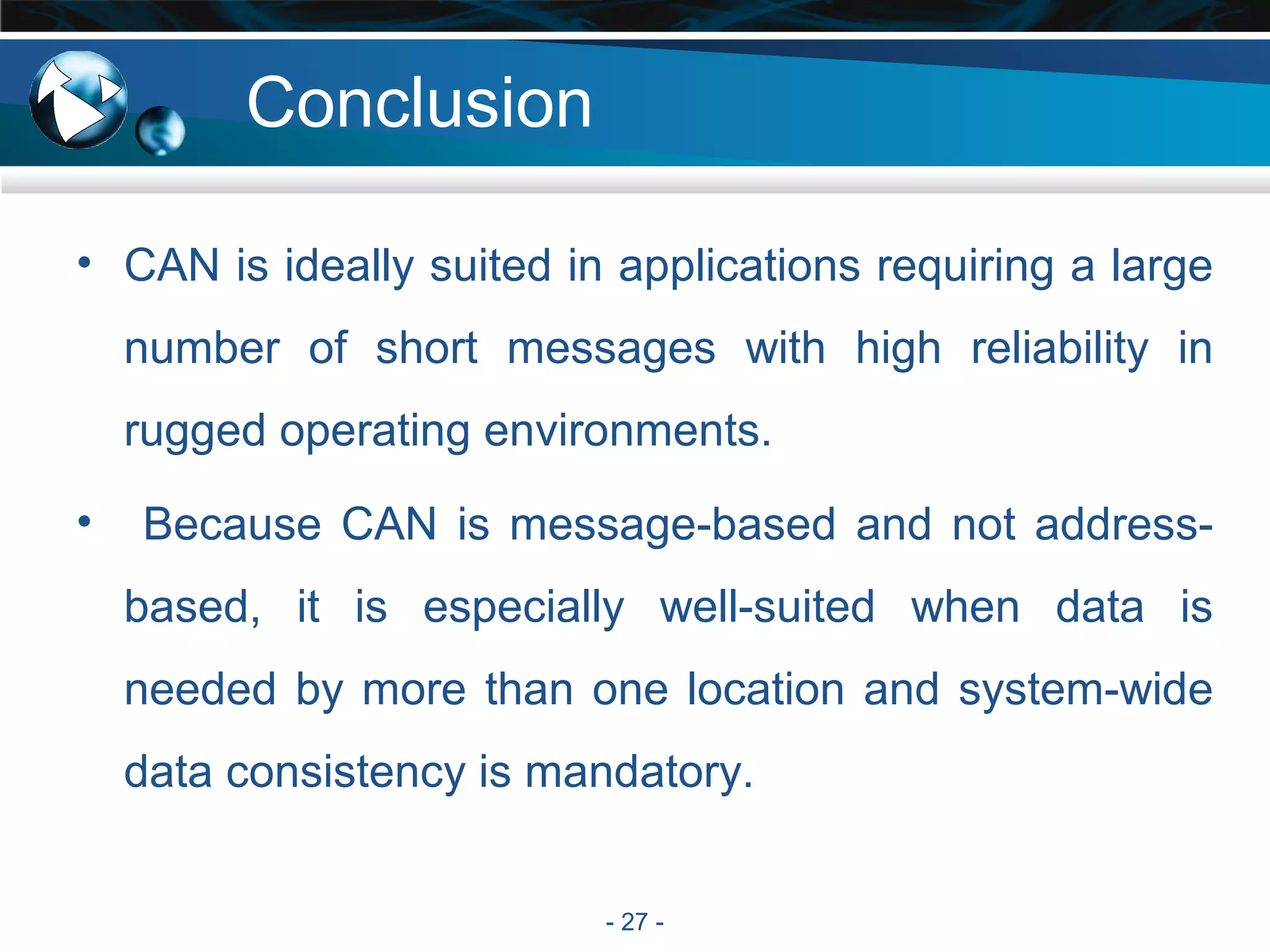 Conclusion

• CAN is ideally suited in applications requiring a large number of short messages with high reliability in rugged operating environments.

• Because CAN is message-based and not address-based, it is especially well-suited when data is needed by more than one location and system-wide data consistency is mandatory.

- 27 -